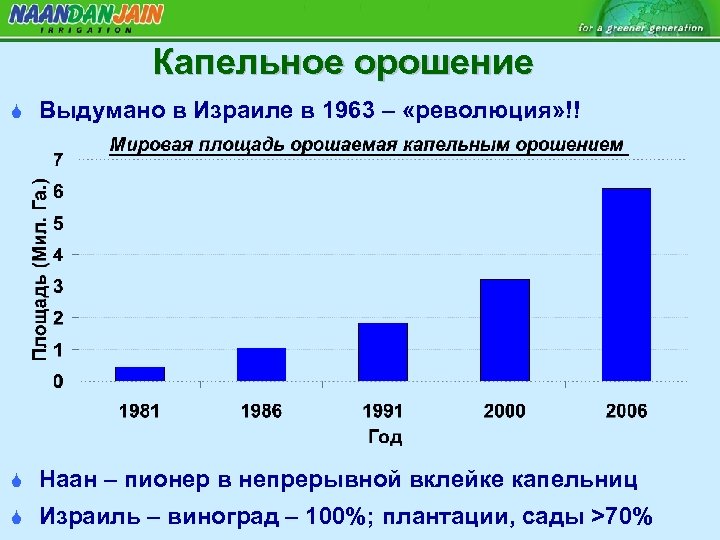 NAANDANJAIN
IRRIGATION

for a greener generation

Капельное орошение

Выдумано в Израиле в 1963 – «революция»!!

Мировая площадь орошаемая капельным орошением

Площадь (Мил. Га.)

7
6
5
4
3
2
1
0

1981
1986
1991
2000
2006

Год

Наан – пионер в непрерывной вклейке капельниц

Израиль – виноград – 100%; плантации, сады >70%